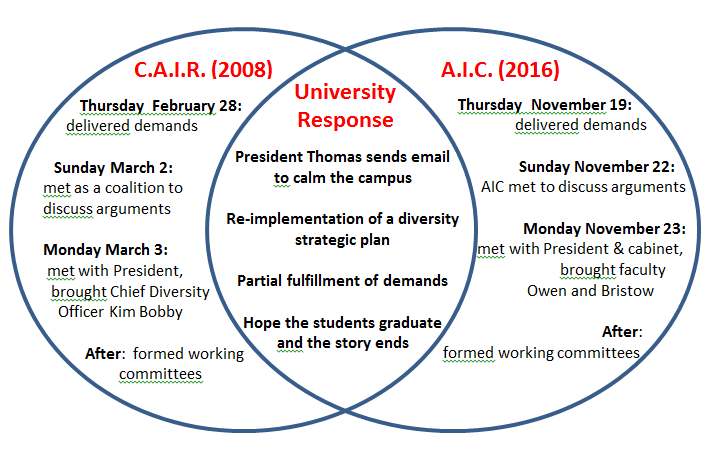 C.A.I.R. (2008)

Thursday February 28: delivered demands

Sunday March 2: met as a coalition to discuss arguments

Monday March 3: met with President, brought Chief Diversity Officer Kim Bobby

After: formed working committees

University Response

President Thomas sends email to calm the campus

Re-implementation of a diversity strategic plan

Partial fulfillment of demands

Hope the students graduate and the story ends

A.I.C. (2016)

Thursday November 19: delivered demands

Sunday November 22: AIC met to discuss arguments

Monday November 23: met with President & cabinet, brought faculty Owen and Bristow

After: formed working committees